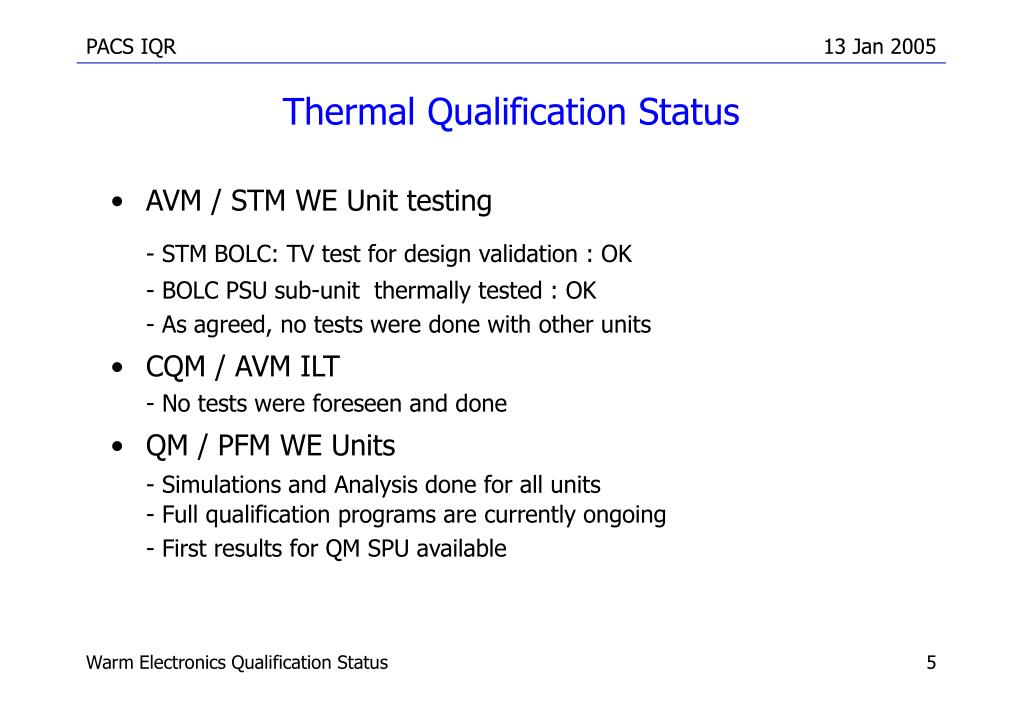 PACS IQR

13 Jan 2005

Thermal Qualification Status

• AVM / STM WE Unit testing

- STM BOLC: TV test for design validation : OK
- BOLC PSU sub-unit thermally tested : OK
- As agreed, no tests were done with other units

• CQM / AVM ILT

- No tests were foreseen and done

• QM / PFM WE Units

- Simulations and Analysis done for all units
- Full qualification programs are currently ongoing
- First results for QM SPU available

Warm Electronics Qualification Status

5